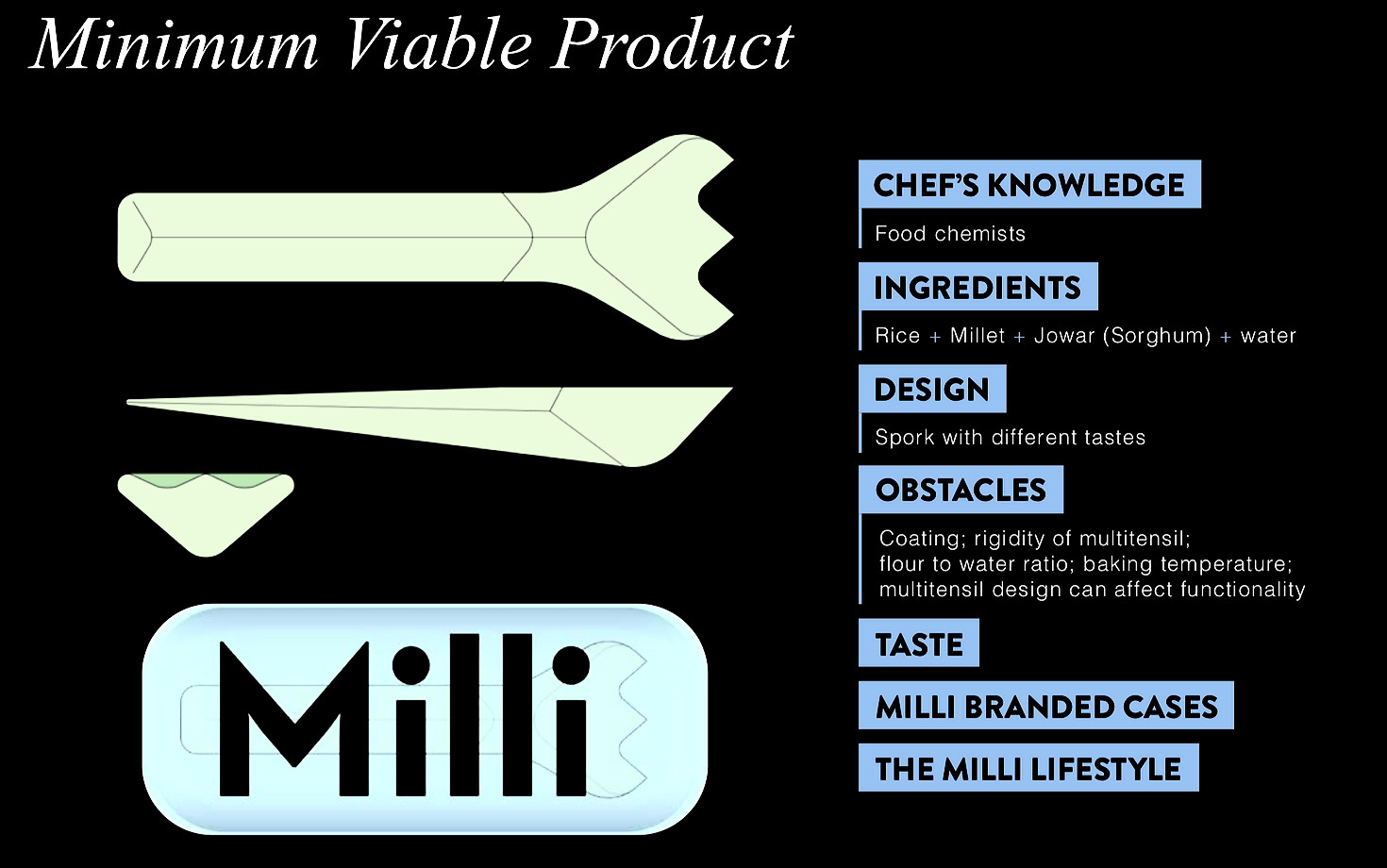 Minimum Viable Product

Milli

CHEF'S KNOWLEDGE

Food chemists

INGREDIENTS

Rice + Millet + Jowar (Sorghum) + water

DESIGN

Spork with different tastes

OBSTACLES

Coating; rigidity of multitensil; flour to water ratio; baking temperature; multitensil design can affect functionality

TASTE

MILLI BRANDED CASES

THE MILLI LIFESTYLE